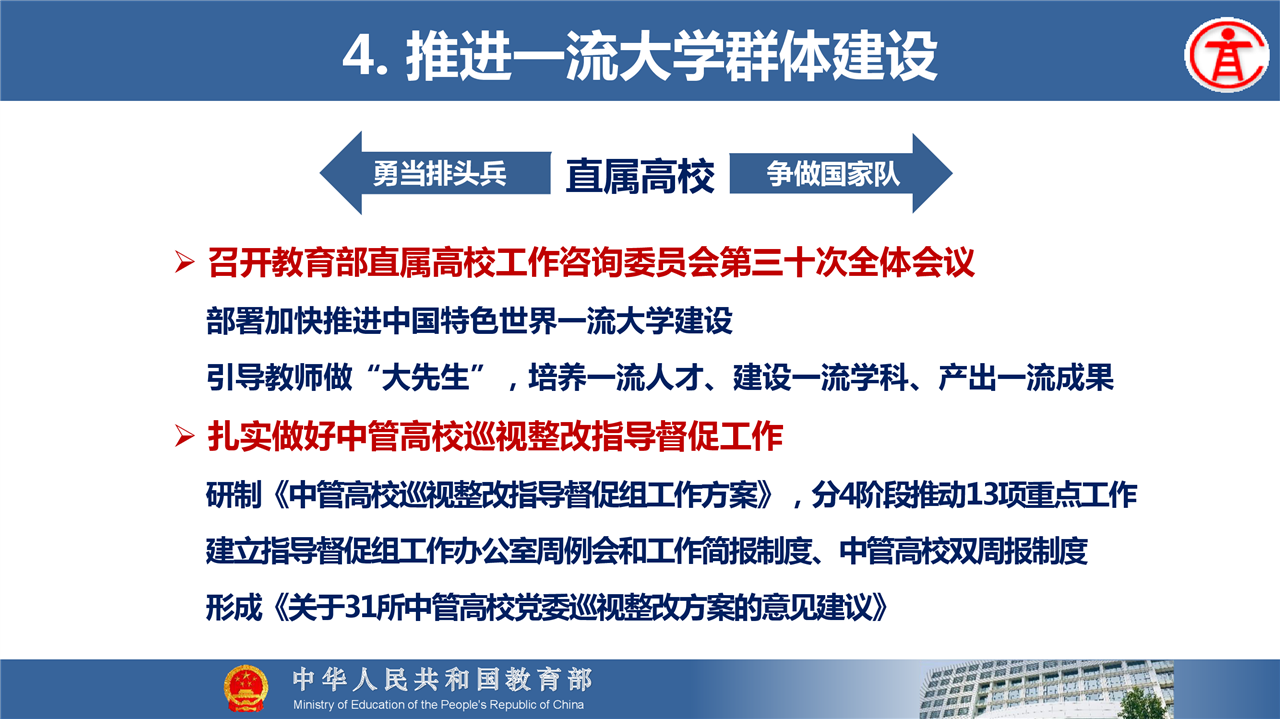 4. 推进一流大学群体建设

勇当排头兵 直属高校 争做国家队

➢ 召开教育部直属高校工作咨询委员会第三十次全体会议

部署加快推进中国特色世界一流大学建设

引导教师做“大先生”，培养一流人才、建设一流学科、产出一流成果

➢ 扎实做好中管高校巡视整改指导督促工作

研制《中管高校巡视整改指导督促组工作方案》，分4阶段推动13项重点工作

建立指导督促组工作办公室周例会和工作简报制度、中管高校双周报制度

形成《关于31所中管高校党委巡视整改方案的意见建议》

中华人民共和国教育部
Ministry of Education of the People's Republic of China